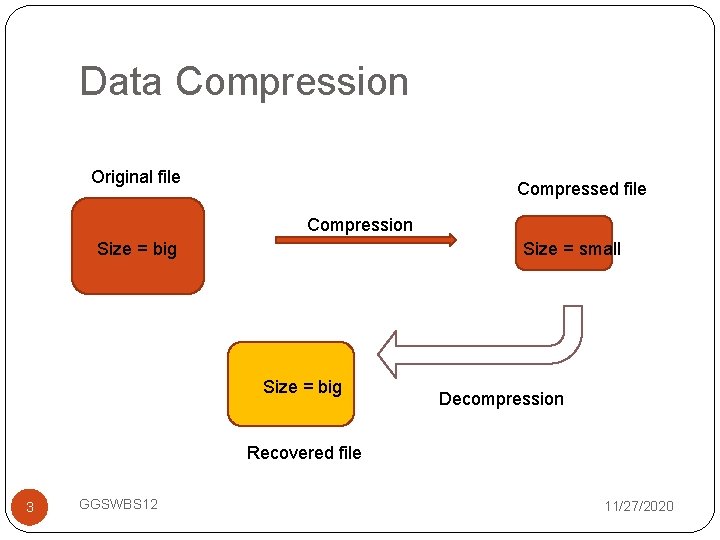 Data Compression

Original file

Size = big

Compression

Compressed file

Size = small

Size = big

Decompression

Recovered file

3

GGSWBS12

11/27/2020